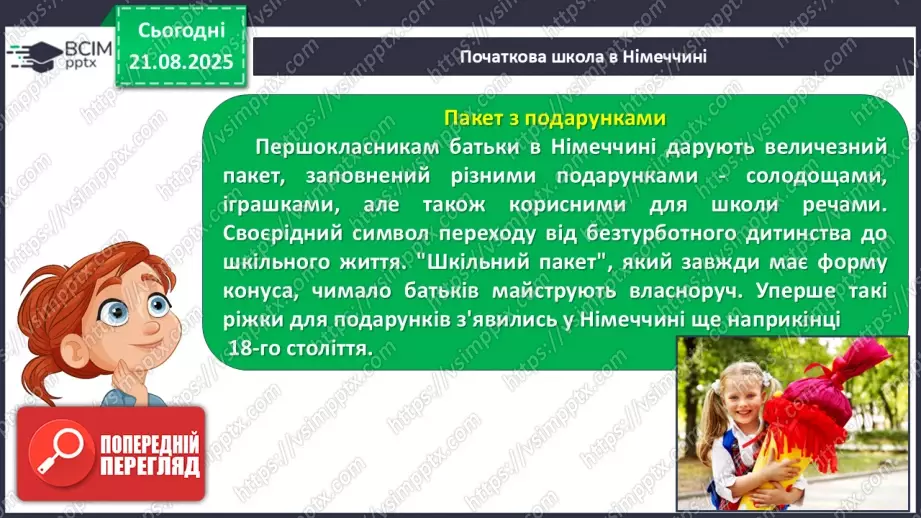 ВСІМ pptx

Сьогодні 21.08.2025

Початкова школа в Німеччині

Пакет з подарунками

Першокласникам батьки в Німеччині дарують величезний пакет, заповнений різними подарунками - солодощами, іграшками, але також корисними для школи речами. Своєрідний символ переходу від безтурботного дитинства до шкільного життя. "Шкільний пакет", який завжди має форму конуса, чимало батьків майструють власноруч. Уперше такі ріжки для подарунків з'явились у Німеччині ще наприкінці 18-го століття.

ПОПЕРЕДНІЙ ПЕРЕГЛЯД

https://vsimpptx.com